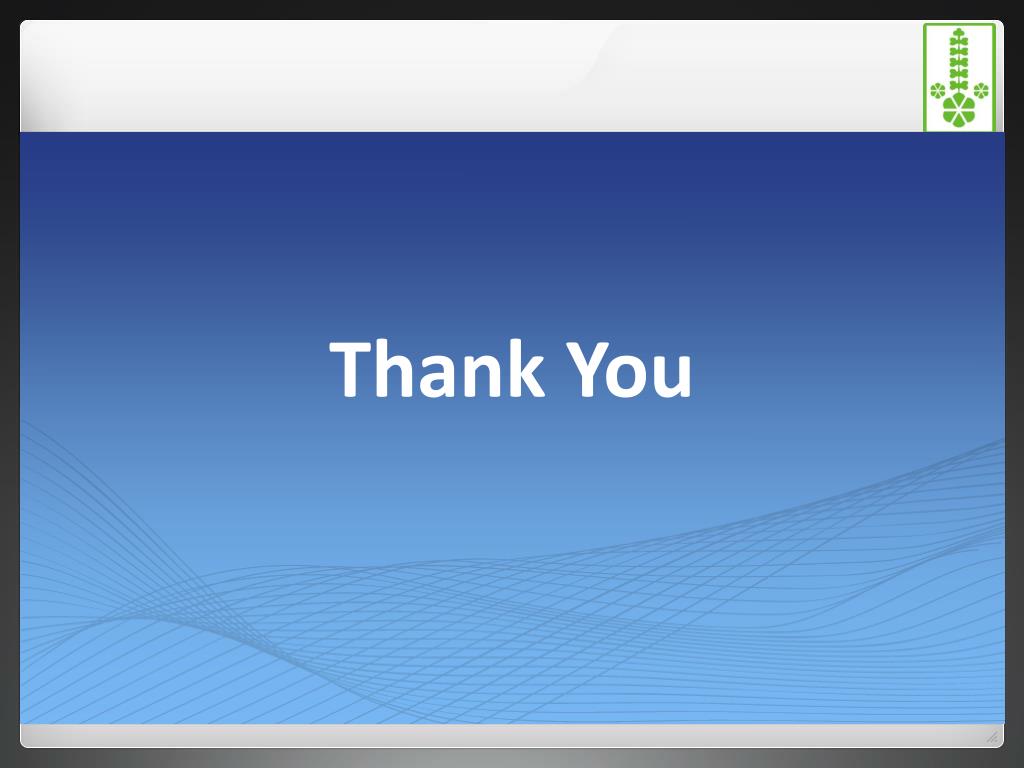 Thank You